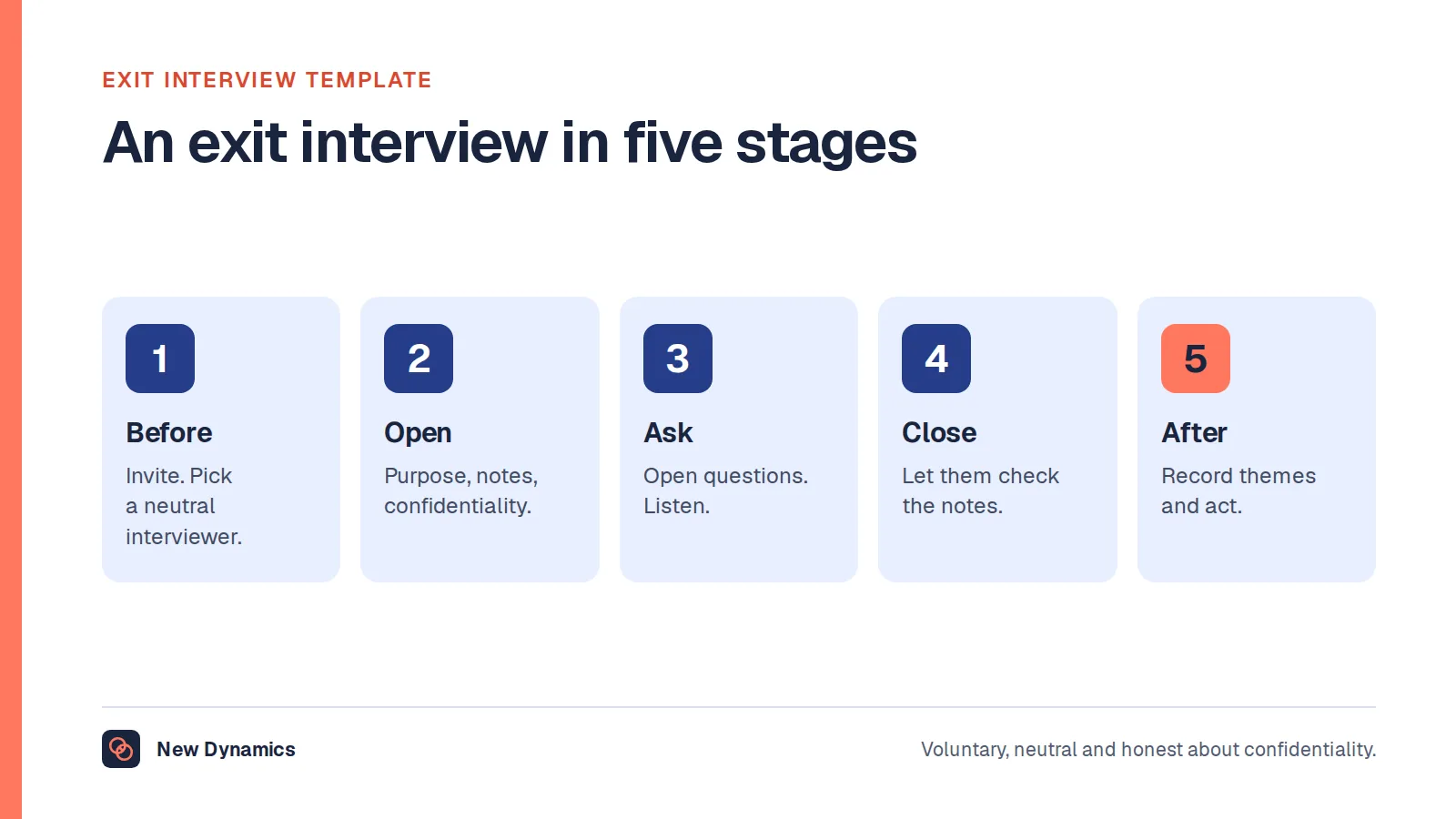 EXIT INTERVIEW TEMPLATE

An exit interview in five stages

1
Before
Invite. Pick a neutral interviewer.

2
Open
Purpose, notes, confidentiality.

3
Ask
Open questions. Listen.

4
Close
Let them check the notes.

5
After
Record themes and act.

New Dynamics

Voluntary, neutral and honest about confidentiality.